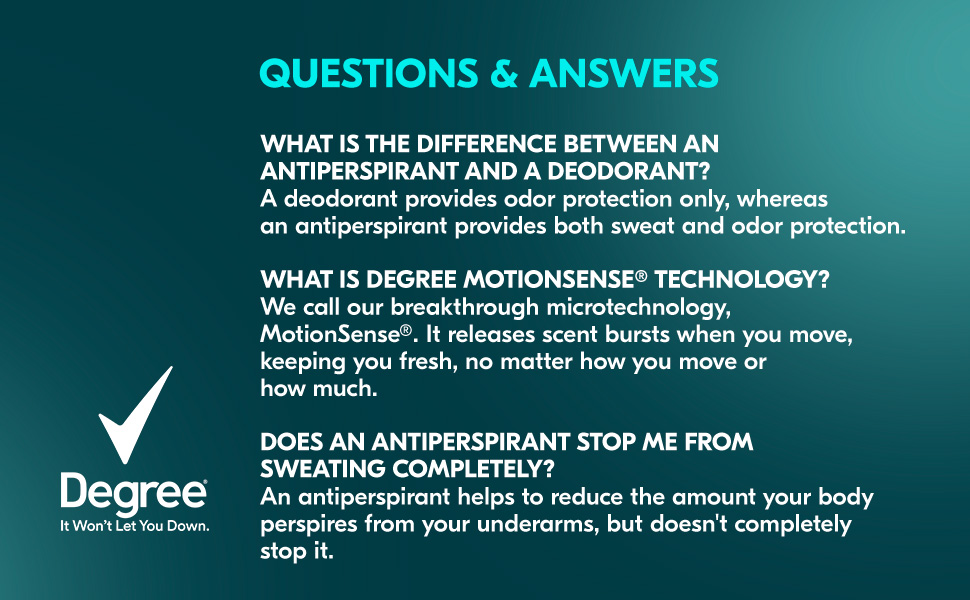 QUESTIONS & ANSWERS

WHAT IS THE DIFFERENCE BETWEEN AN ANTIPERSPIRANT AND A DEODORANT?
A deodorant provides odor protection only, whereas an antiperspirant provides both sweat and odor protection.

WHAT IS DEGREE MOTIONSENSE® TECHNOLOGY?
We call our breakthrough microtechnology, MotionSense®. It releases scent bursts when you move, keeping you fresh, no matter how you move or how much.

DOES AN ANTIPERSPIRANT STOP ME FROM SWEATING COMPLETELY?
An antiperspirant helps to reduce the amount your body perspires from your underarms, but doesn't completely stop it.

Degree
It Won't Let You Down.